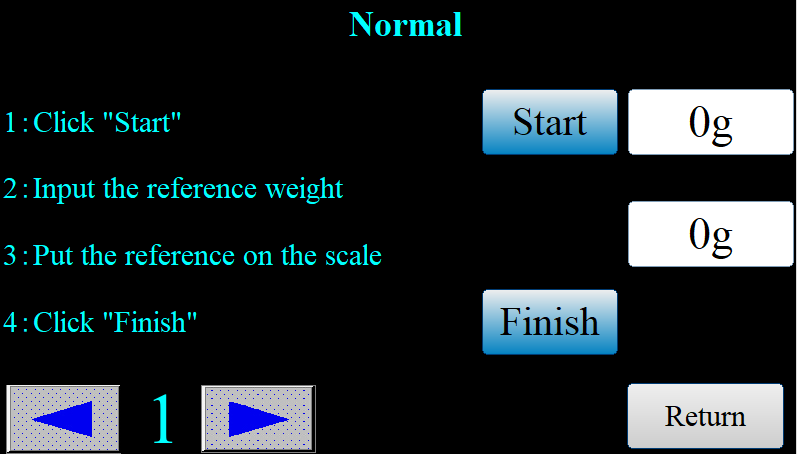 Normal

1:Click "Start"

Start

0g

2:Input the reference weight

0g

3:Put the reference on the scale

4:Click "Finish"

Finish

1

Return